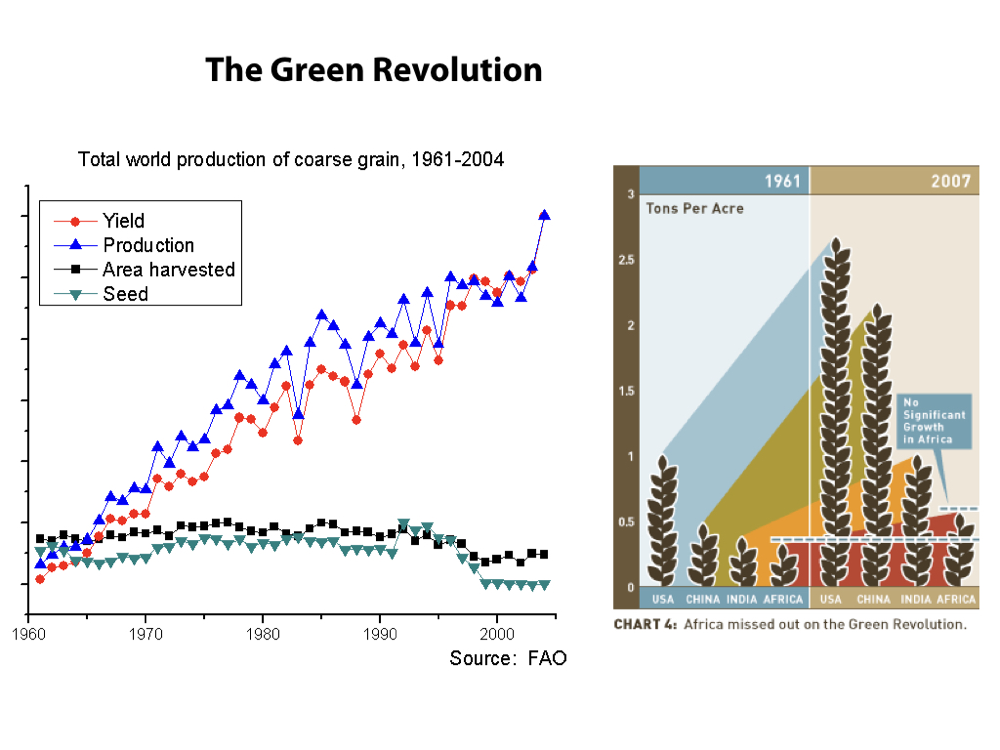 The Green Revolution

Total world production of coarse grain, 1961-2004

Yield
Production
Area harvested
Seed

1960 1970 1980 1990 2000

Source: FAO

1961 2007

Tons Per Acre

3
2.5
2
1.5
1
0.5
0

No Significant Growth in Africa

USA CHINA INDIA AFRICA USA CHINA INDIA AFRICA

CHART 4: Africa missed out on the Green Revolution.